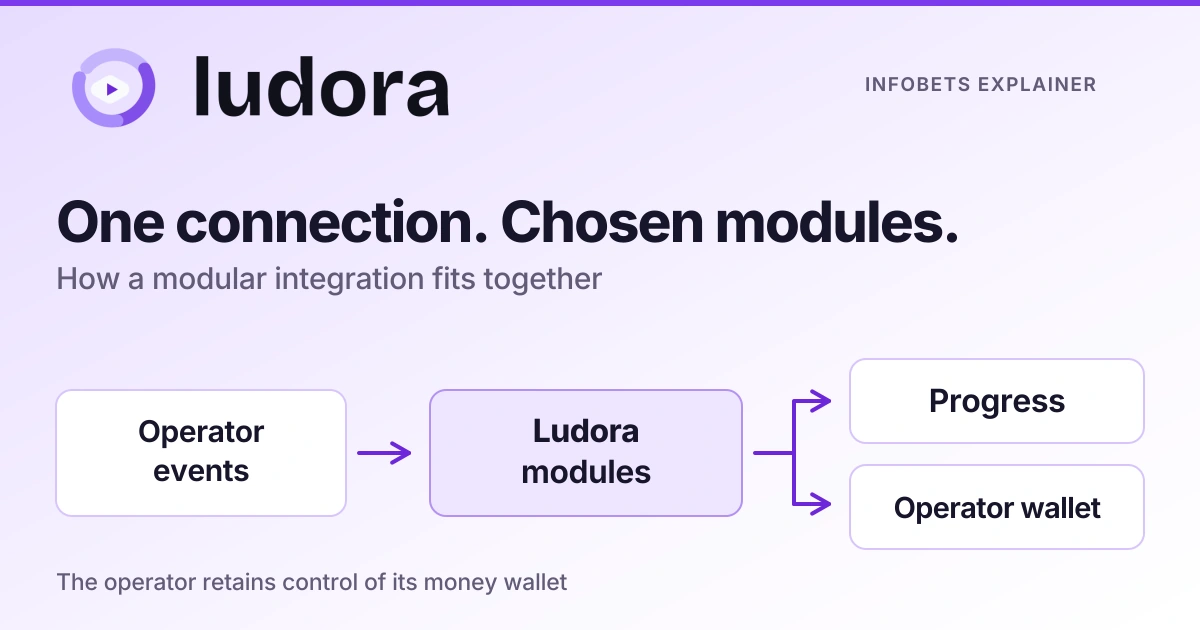 ludora

INFOBETS EXPLAINER

One connection. Chosen modules.

How a modular integration fits together

Operator events

Ludora modules

Progress

Operator wallet

The operator retains control of its money wallet